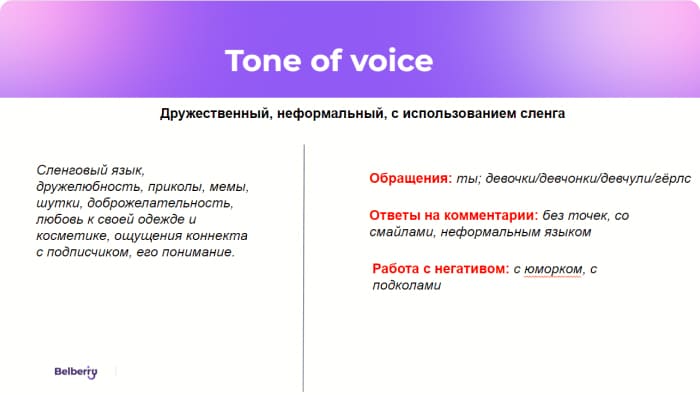 Tone of voice

Дружественный, неформальный, с использованием сленга

Сленговый язык, дружелюбность, приколы, мемы, шутки, доброжелательность, любовь к своей одежде и косметике, ощущения коннекта с подписчиком, его понимание.

Обращения: ты; девочки/девчонки/девчули/гёрлс

Ответы на комментарии: без точек, со смайлами, неформальным языком

Работа с негативом: с юморком, с подколами

Belberry